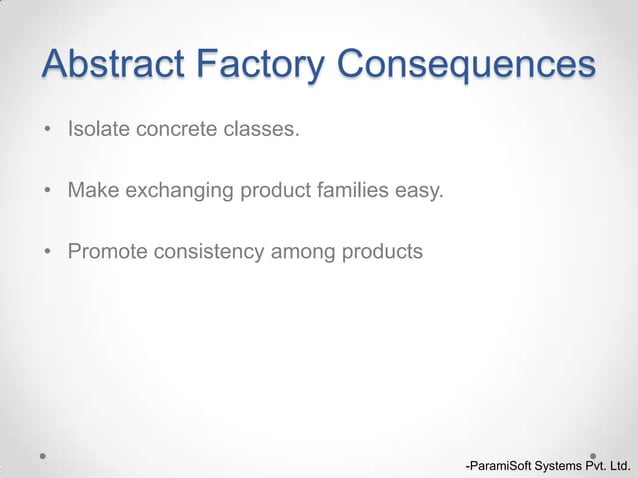 Abstract Factory Consequences

• Isolate concrete classes.

• Make exchanging product families easy.

• Promote consistency among products

-ParamiSoft Systems Pvt. Ltd.